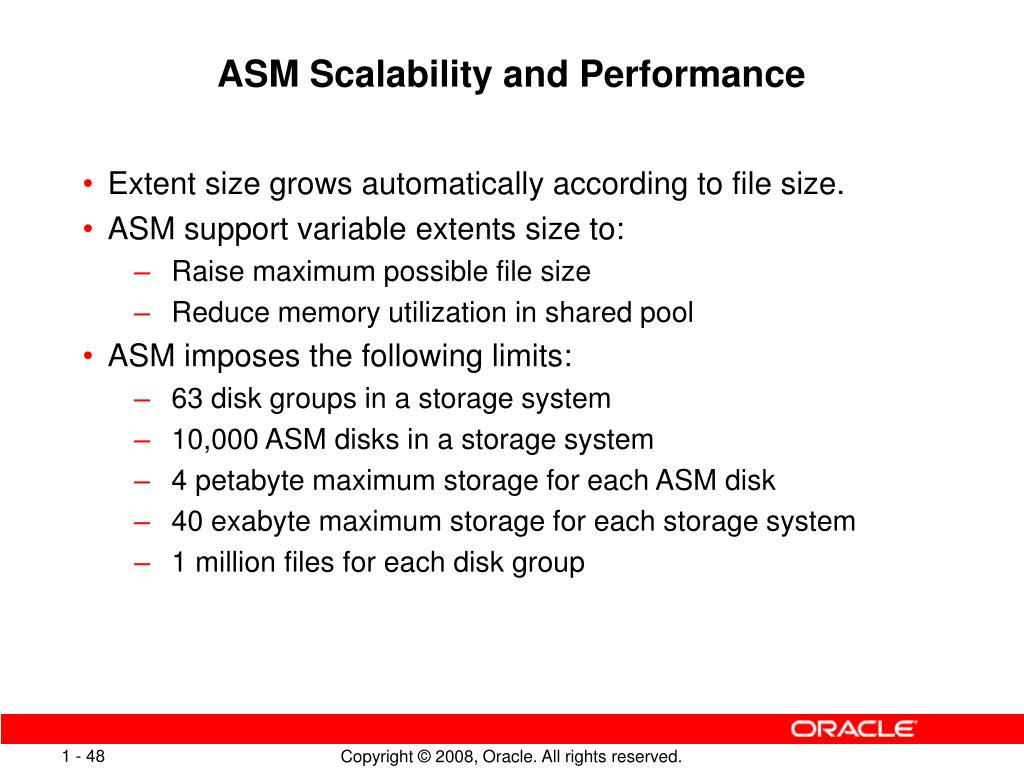 ASM Scalability and Performance

• Extent size grows automatically according to file size.
• ASM support variable extents size to:
– Raise maximum possible file size
– Reduce memory utilization in shared pool
• ASM imposes the following limits:
– 63 disk groups in a storage system
– 10,000 ASM disks in a storage system
– 4 petabyte maximum storage for each ASM disk
– 40 exabyte maximum storage for each storage system
– 1 million files for each disk group

ORACLE

1 - 48

Copyright © 2008, Oracle. All rights reserved.